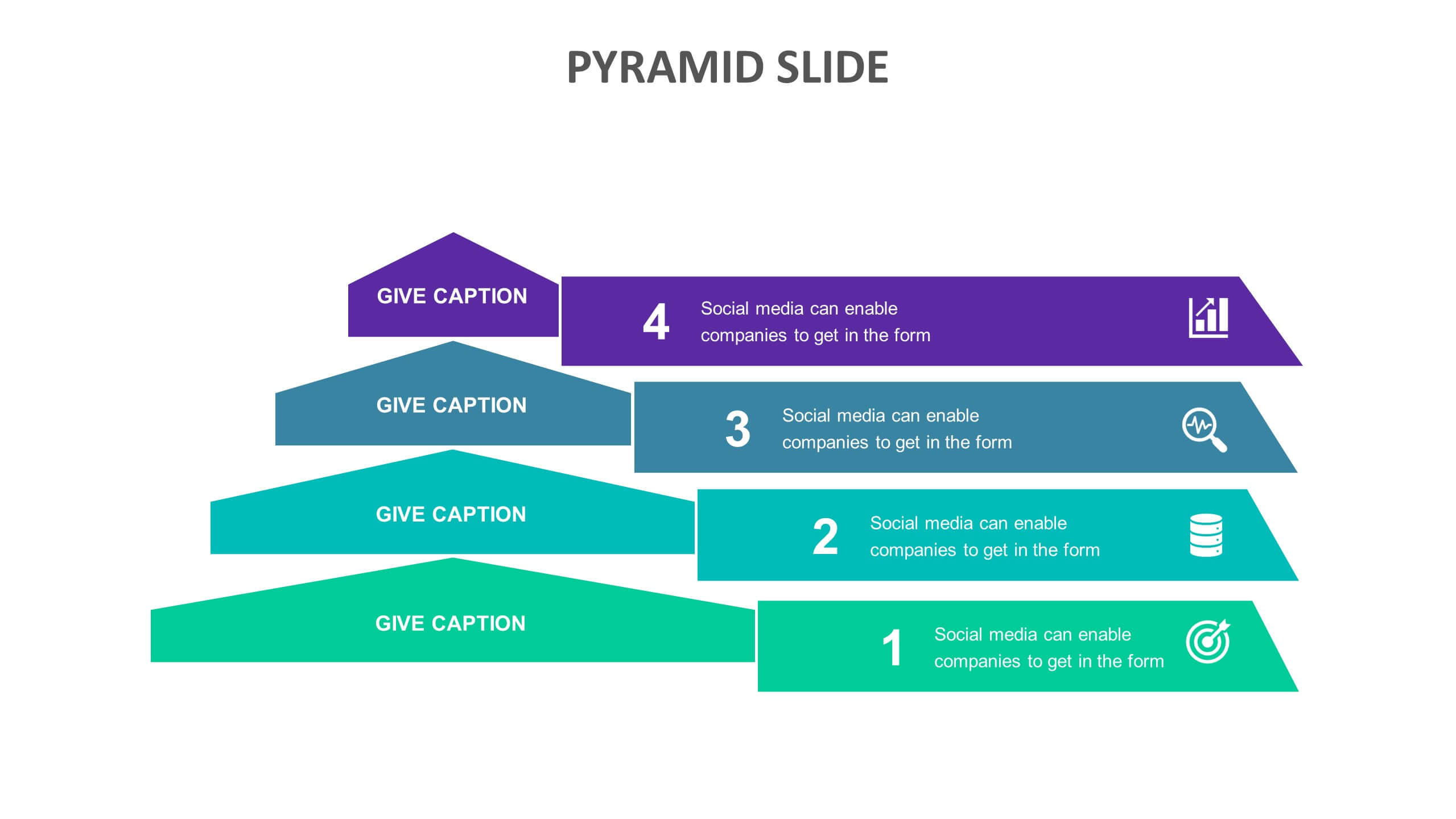 PYRAMID SLIDE

GIVE CAPTION

4 Social media can enable companies to get in the form

GIVE CAPTION

3 Social media can enable companies to get in the form

GIVE CAPTION

2 Social media can enable companies to get in the form

GIVE CAPTION

1 Social media can enable companies to get in the form